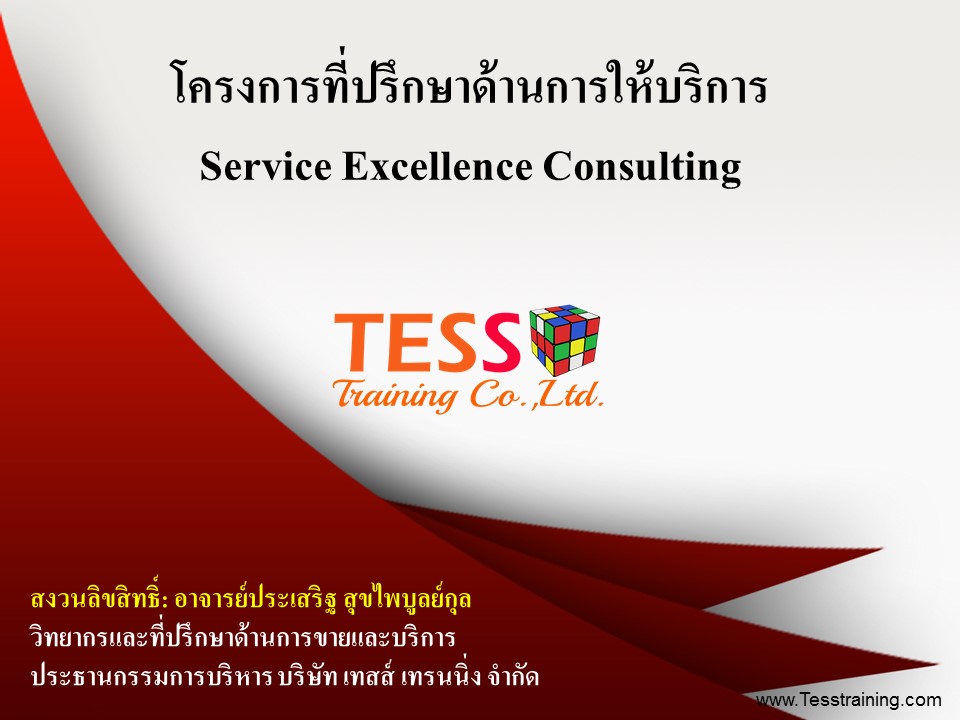 โครงการที่ปรึกษาด้านการให้บริการ

Service Excellence Consulting

TESS

Training Co.,Ltd.

สงวนลิขสิทธิ์: อาจารย์ประเสริฐ สุขไพบูลย์กุล

วิทยากรและที่ปรึกษาด้านการขายและบริการ

ประธานกรรมการบริหาร บริษัท เทสส์ เทรนนิ่ง จำกัด

www.Tesstraining.com